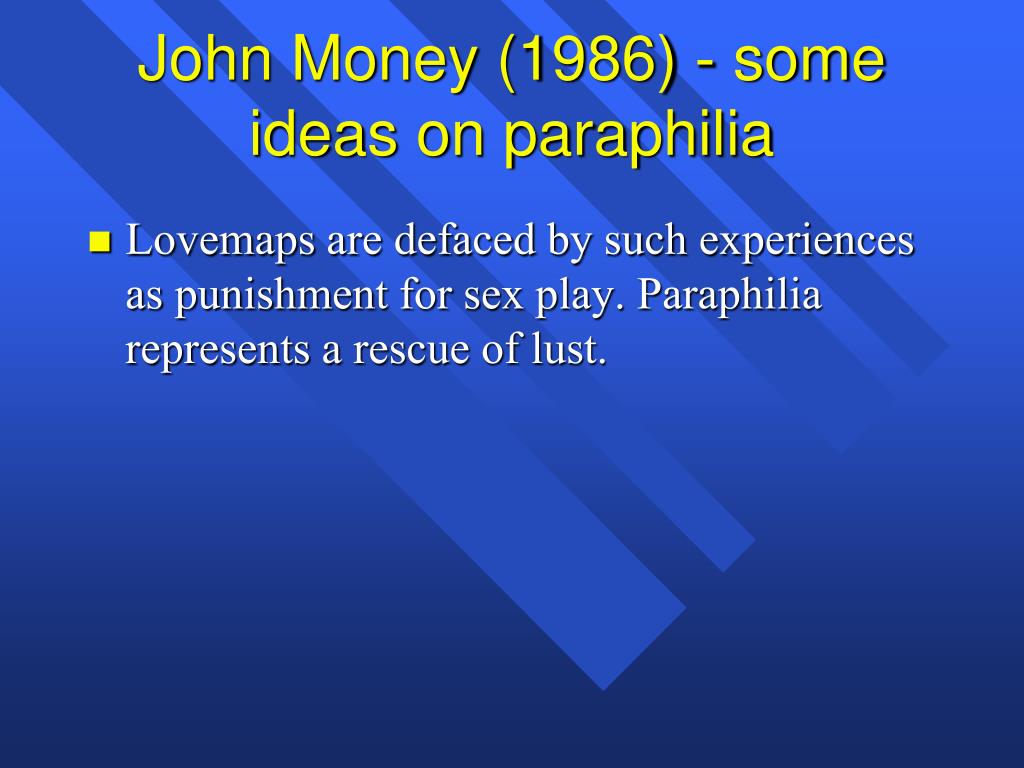 John Money (1986) - some ideas on paraphilia

Lovemaps are defaced by such experiences as punishment for sex play. Paraphilia represents a rescue of lust.